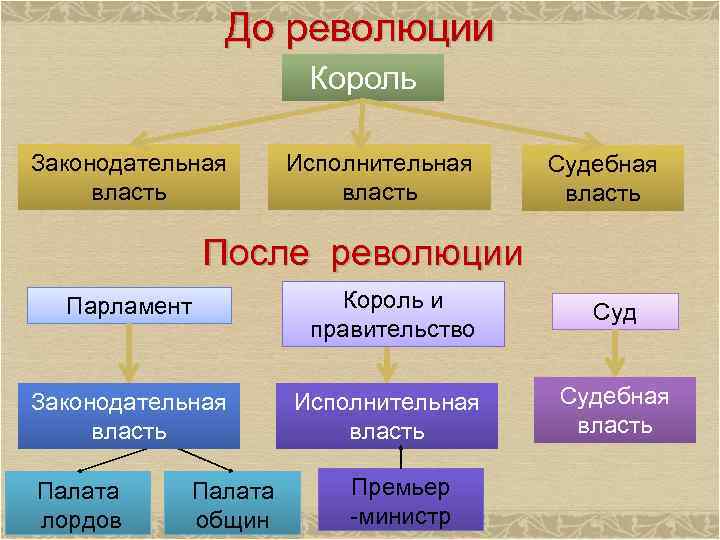 До революции

Король

Законодательная власть

Исполнительная власть

Судебная власть

После революции

Парламент

Король и правительство

Суд

Законодательная власть

Исполнительная власть

Судебная власть

Палата лордов

Палата общин

Премьер -министр